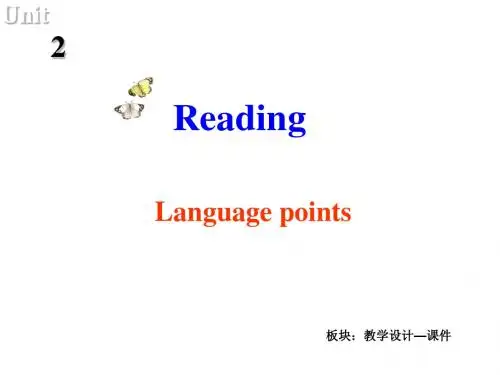 Unit
2

Reading

Language points

板块：教学设计—课件